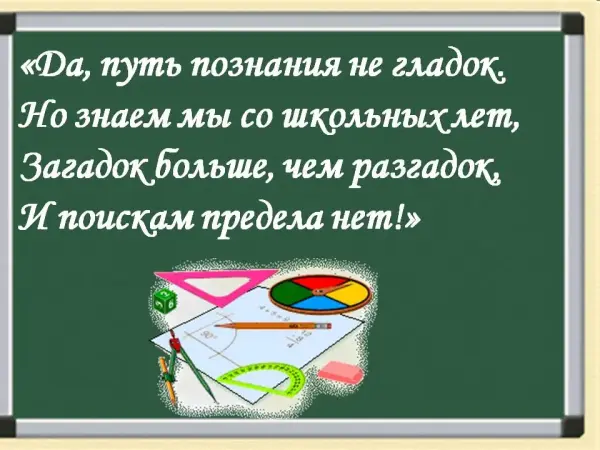 «Да, путь познания не гладок.
Но знаем мы со школьных лет,
Загадок больше, чем разгадок,
И поискам предела нет!»